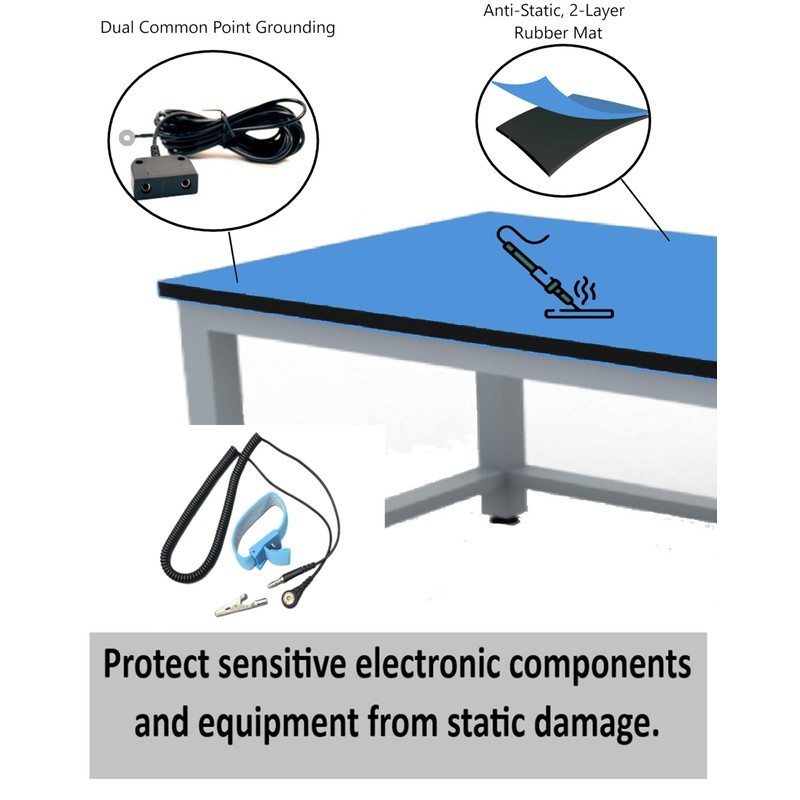 Dual Common Point Grounding

Anti-Static, 2-Layer
Rubber Mat

Protect sensitive electronic components and equipment from static damage.